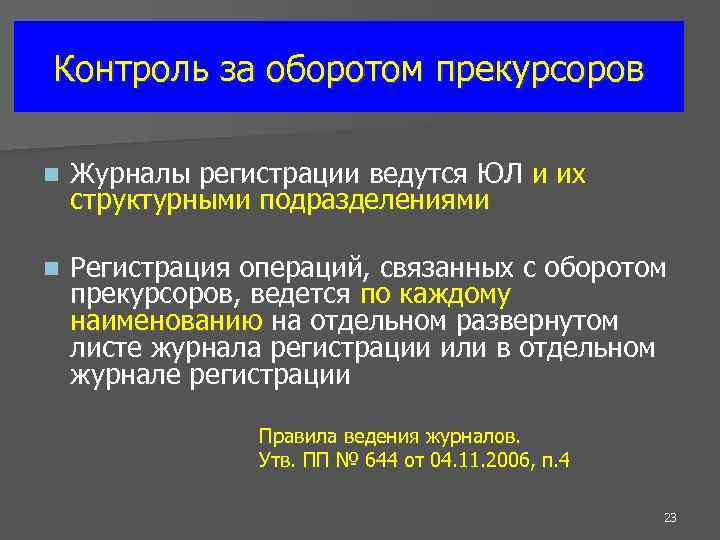 Контроль за оборотом прекурсоров

Журналы регистрации ведутся ЮЛ и их структурными подразделениями

Регистрация операций, связанных с оборотом прекурсоров, ведется по каждому наименованию на отдельном развернутом листе журнала регистрации или в отдельном журнале регистрации

Правила ведения журналов.
Утв. ПП № 644 от 04.11.2006, п.4

23